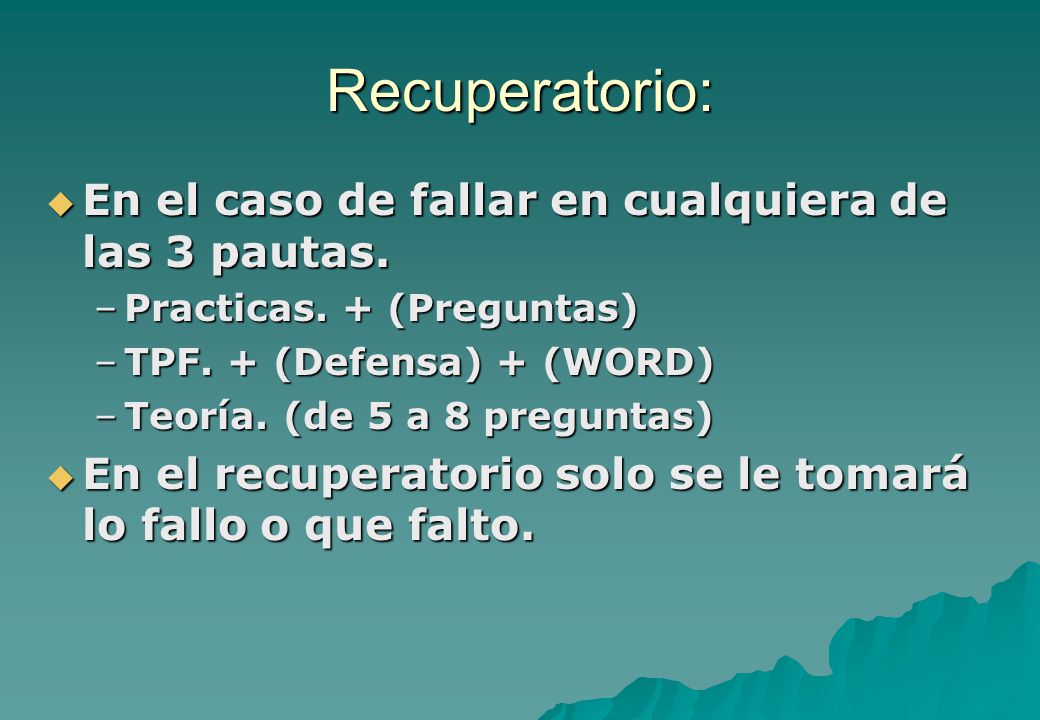 Recuperatorio:

En el caso de fallar en cualquiera de las 3 pautas.

– Practicas. + (Preguntas)
– TPF. + (Defensa) + (WORD)
– Teoría. (de 5 a 8 preguntas)

En el recuperatorio solo se le tomará lo fallo o que falto.